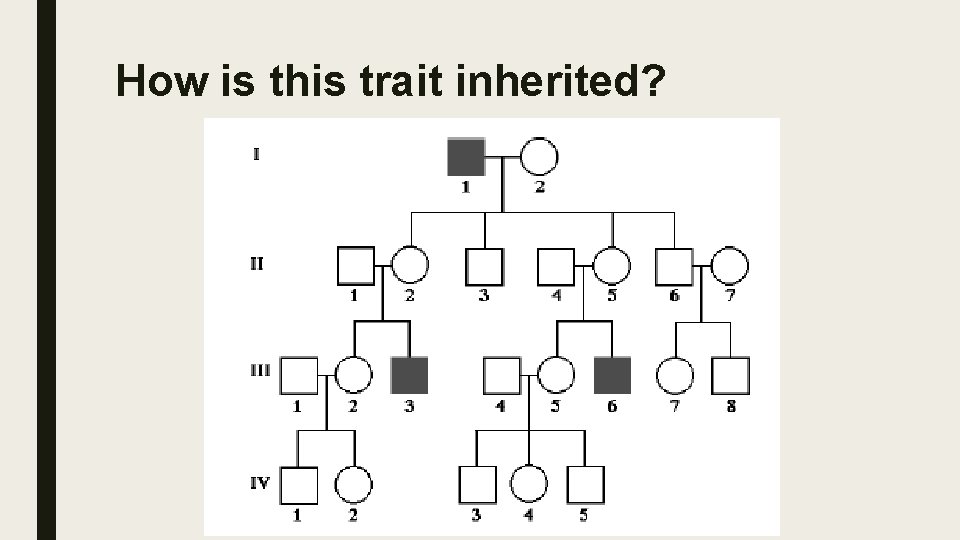 How is this trait inherited?

I
1 2

II
1 2 3 4 5 6 7

III
1 2 3 4 5 6 7 8

IV
1 2 3 4 5